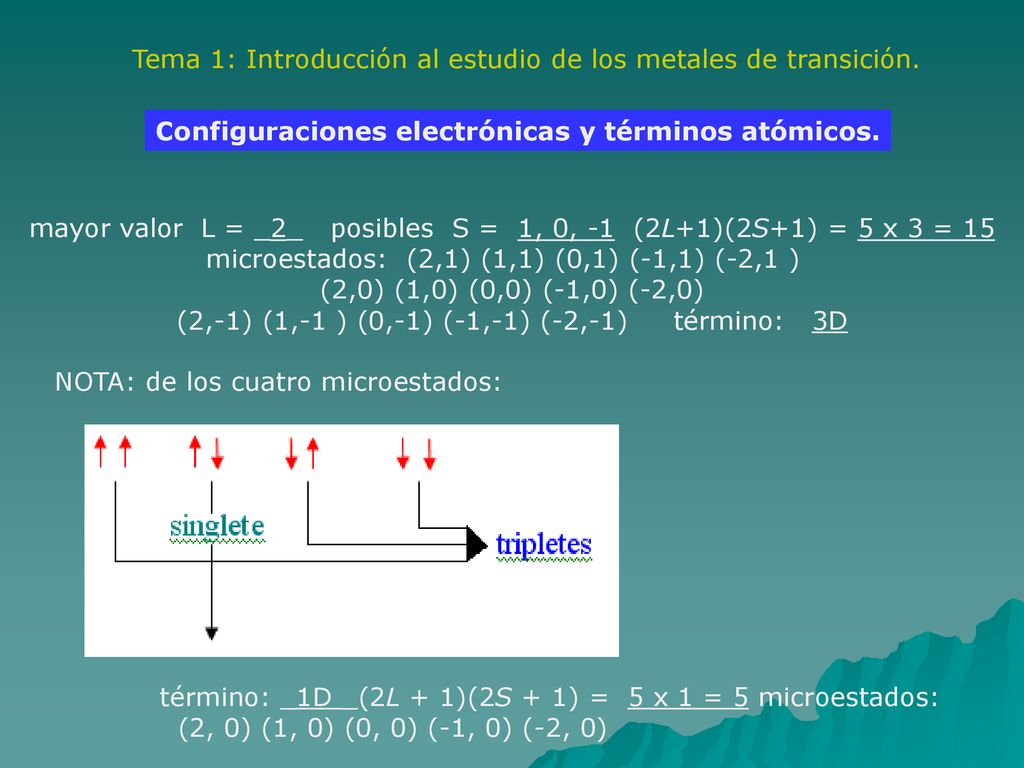 Tema 1: Introducción al estudio de los metales de transición.

Configuraciones electrónicas y términos atómicos.

mayor valor L = _2_ posibles S = 1, 0, -1 (2L+1)(2S+1) = 5 x 3 = 15
microestados: (2,1) (1,1) (0,1) (-1,1) (-2,1 )
(2,0) (1,0) (0,0) (-1,0) (-2,0)
(2,-1) (1,-1 ) (0,-1) (-1,-1) (-2,-1) término: 3D

NOTA: de los cuatro microestados:

singlete

tripletes

término: _1D_ (2L + 1)(2S + 1) = 5 x 1 = 5 microestados:
(2, 0) (1, 0) (0, 0) (-1, 0) (-2, 0)